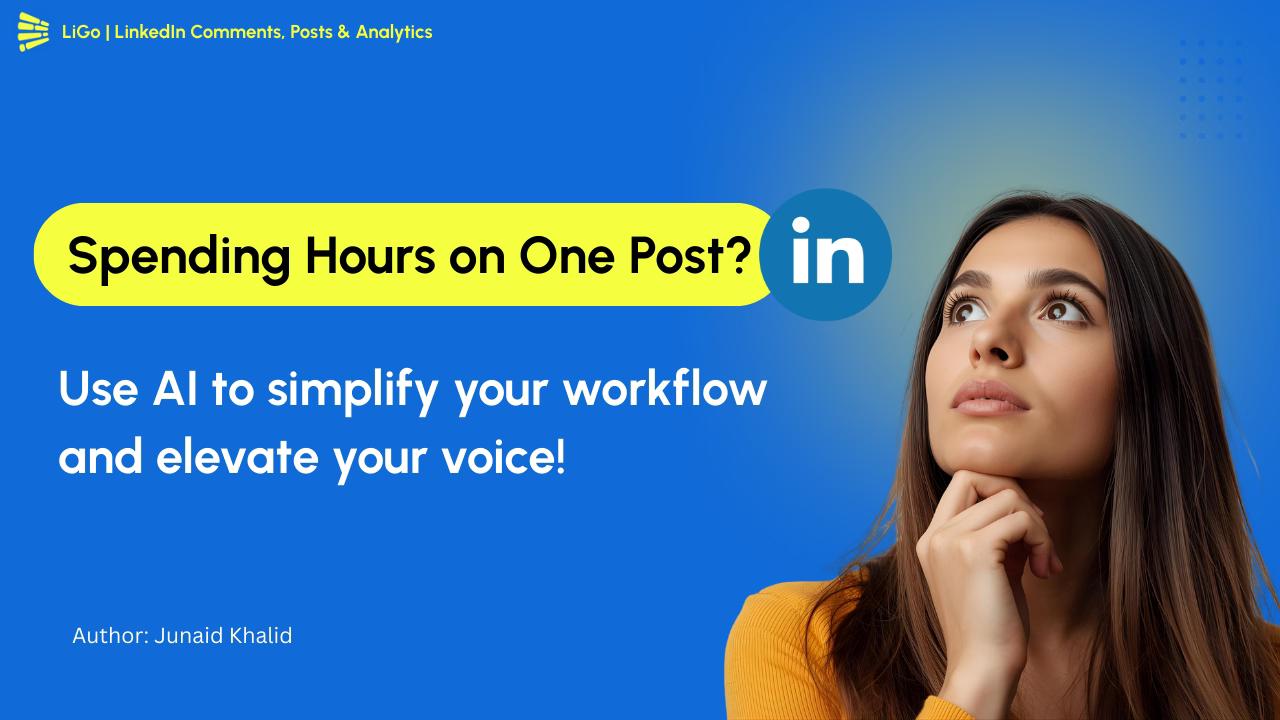 LiGo | LinkedIn Comments, Posts & Analytics

Spending Hours on One Post?

in

Use AI to simplify your workflow and elevate your voice!

Author: Junaid Khalid